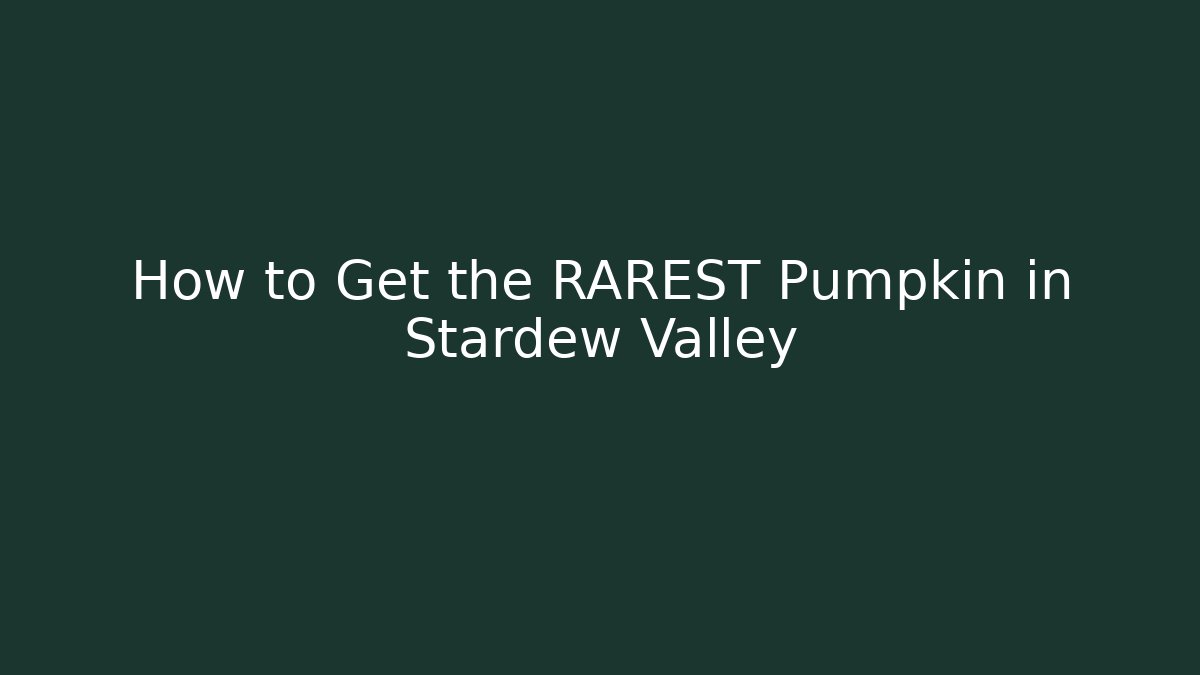 How to Get the RAREST Pumpkin in Stardew Valley